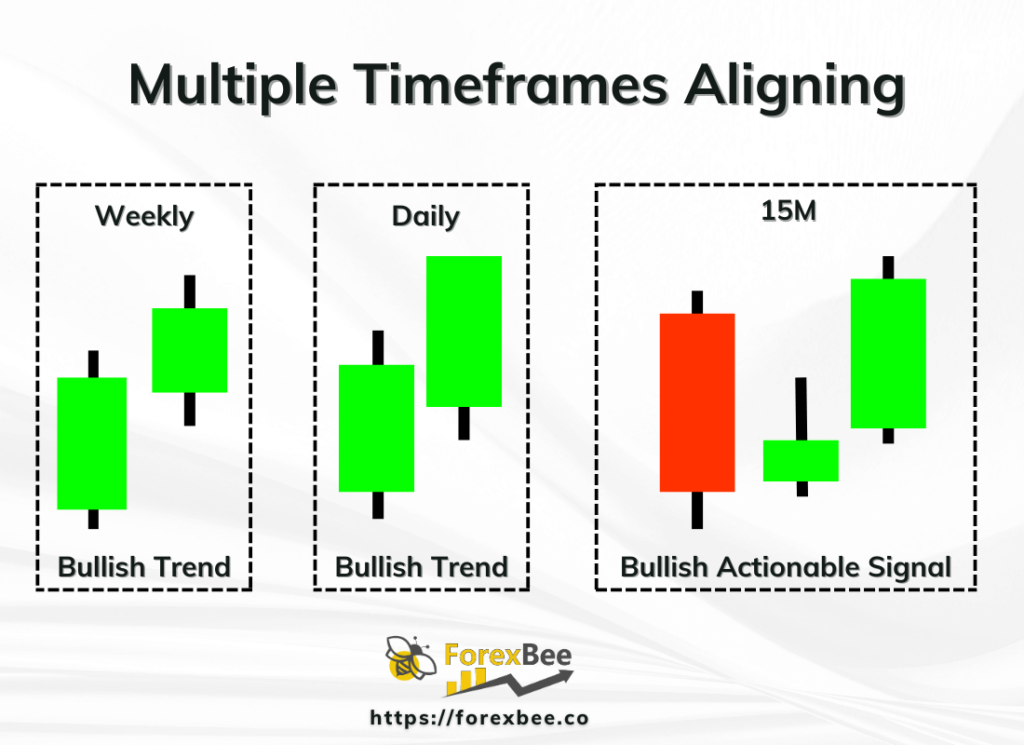 Multiple Timeframes Aligning

Weekly

Bullish Trend

Daily

Bullish Trend

15M

Bullish Actionable Signal

ForexBee

https://forexbee.co